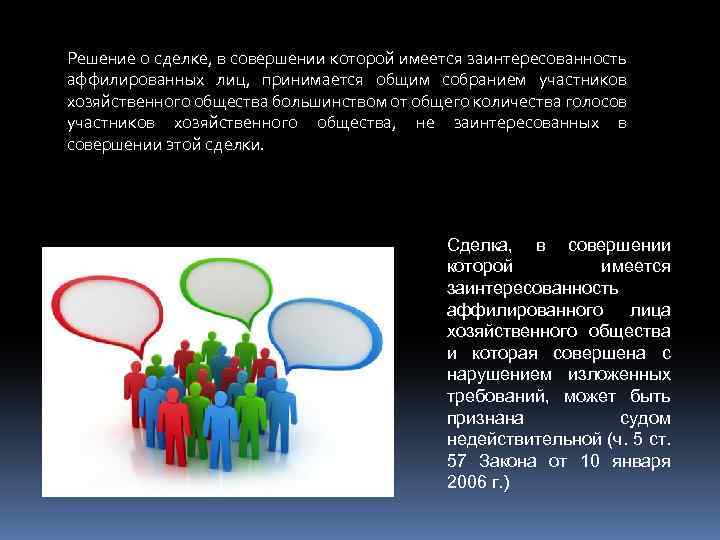 Решение о сделке, в совершении которой имеется заинтересованность аффилированных лиц, принимается общим собранием участников хозяйственного общества большинством от общего количества голосов участников хозяйственного общества, не заинтересованных в совершении этой сделки.

Сделка, в совершении которой имеется заинтересованность аффилированного лица хозяйственного общества и которая совершена с нарушением изложенных требований, может быть признана судом недействительной (ч. 5 ст. 57 Закона от 10 января 2006 г.)